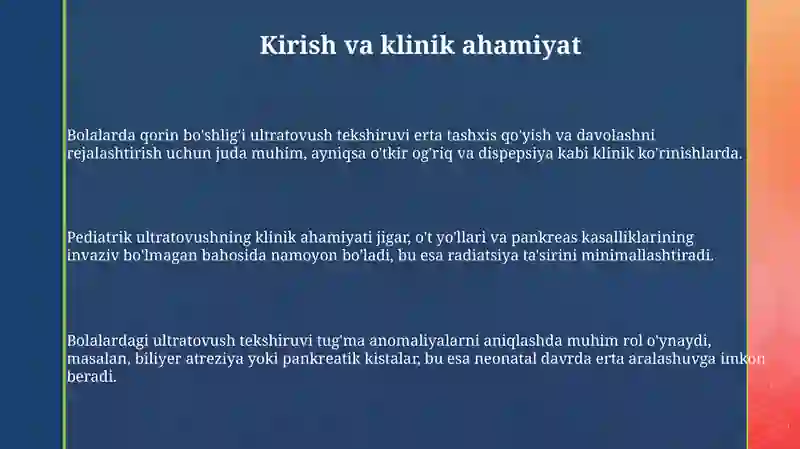 Kirish va klinik ahamiyat

Bolalarda qorin bo'shlig'i ultratovush tekshiruvi erta tashxis qo'yish va davolashni rejalashtirish uchun juda muhim, ayniqsa o'tkir og'riq va dispepsiya kabi klinik ko'rinishlarda.

Pediatrik ultratovushning klinik ahamiyati jigar, o't yo'llari va pankreas kasalliklarining invaziv bo'lmagan bahosida namoyon bo'ladi, bu esa radiatsiya ta'sirini minimallashtiradi.

Bolalardagi ultratovush tekshiruvi tug'ma anomaliyalarni aniqlashda muhim rol o'ynaydi, masalan, biliyer atreziya yoki pankreatik kistalar, bu esa neonatal davrda erta aralashuvga imkon beradi.